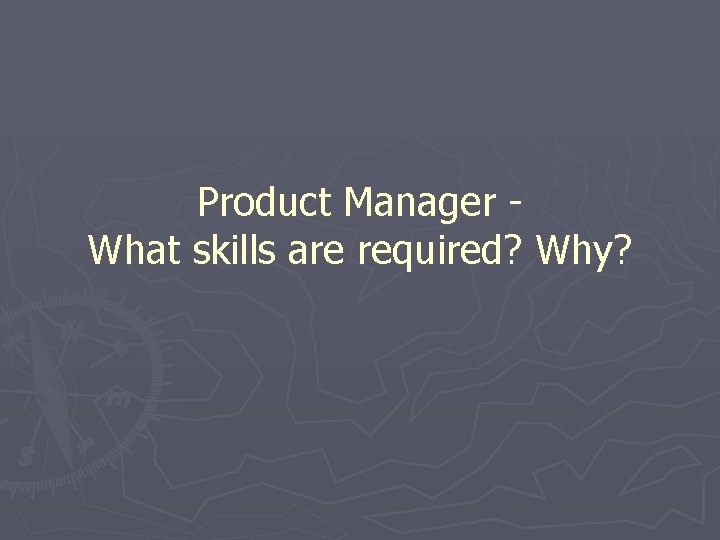 Product Manager -
What skills are required? Why?